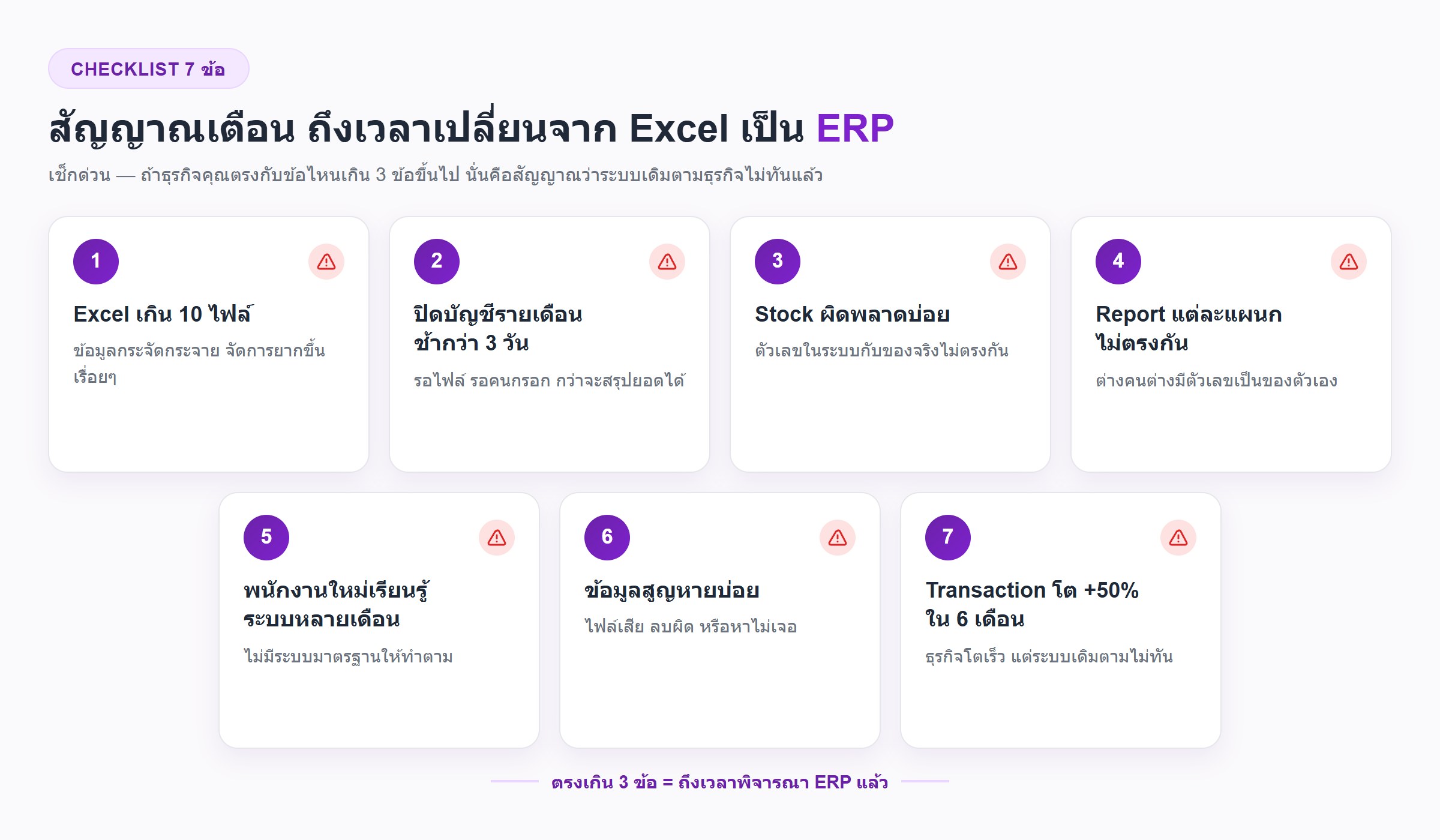 CHECKLIST 7 ข้อ

สัญญาณเตือน ถึงเวลาเปลี่ยนจาก Excel เป็น ERP

เช็กด่วน — ถ้าธุรกิจคุณตรงกับข้อไหนเกิน 3 ข้อขึ้นไป นั่นคือสัญญาณว่าระบบเดิมตามธุรกิจไม่ทันแล้ว

1

Excel เกิน 10 ไฟล์

ข้อมูลกระจัดกระจาย จัดการยากขึ้นเรื่อยๆ

2

ปิดบัญชีรายเดือน ช้ากว่า 3 วัน

รอไฟล์ รอคนกรอก กว่าจะสรุปยอดได้

3

Stock ผิดพลาดบ่อย

ตัวเลขในระบบกับของจริงไม่ตรงกัน

4

Report แต่ละแผนก ไม่ตรงกัน

ต่างคนต่างมีตัวเลขเป็นของตัวเอง

5

พนักงานใหม่เรียนรู้ ระบบหลายเดือน

ไม่มีระบบมาตรฐานให้ทำตาม

6

ข้อมูลสูญหายบ่อย

ไฟล์เสีย ลบผิด หรือหาไม่เจอ

7

Transaction โต +50% ใน 6 เดือน

ธุรกิจโตเร็ว แต่ระบบเดิมตามไม่ทัน

ตรงเกิน 3 ข้อ = ถึงเวลาพิจารณา ERP แล้ว